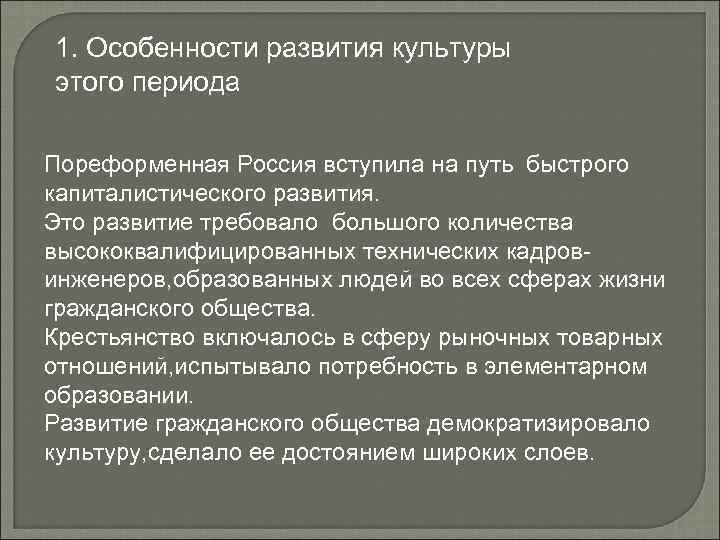 1. Особенности развития культуры этого периода

Пореформенная Россия вступила на путь быстрого капиталистического развития.
Это развитие требовало большого количества высококвалифицированных технических кадров-инженеров,образованных людей во всех сферах жизни гражданского общества.
Крестьянство включалось в сферу рыночных товарных отношений,испытывало потребность в элементарном образовании.
Развитие гражданского общества демократизировало культуру,сделало ее достоянием широких слоев.